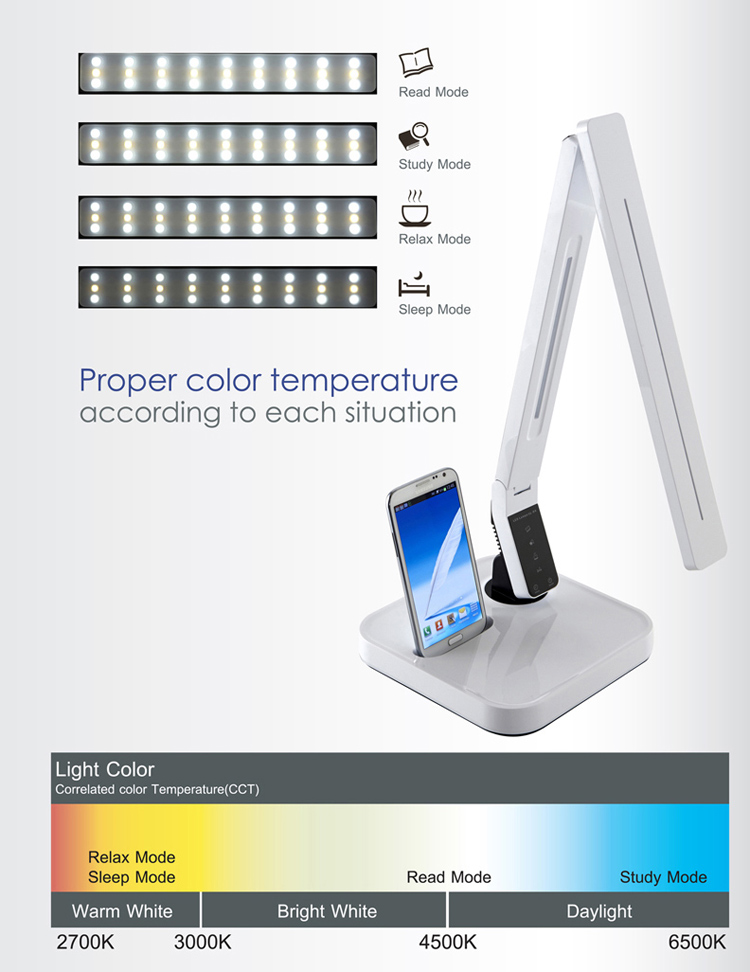 Read Mode

Study Mode

Relax Mode

Sleep Mode

Proper color temperature
according to each situation

Light Color
Correlated color Temperature(CCT)

Relax Mode
Sleep Mode

Read Mode

Study Mode

Warm White

Bright White

Daylight

2700K 3000K 4500K 6500K